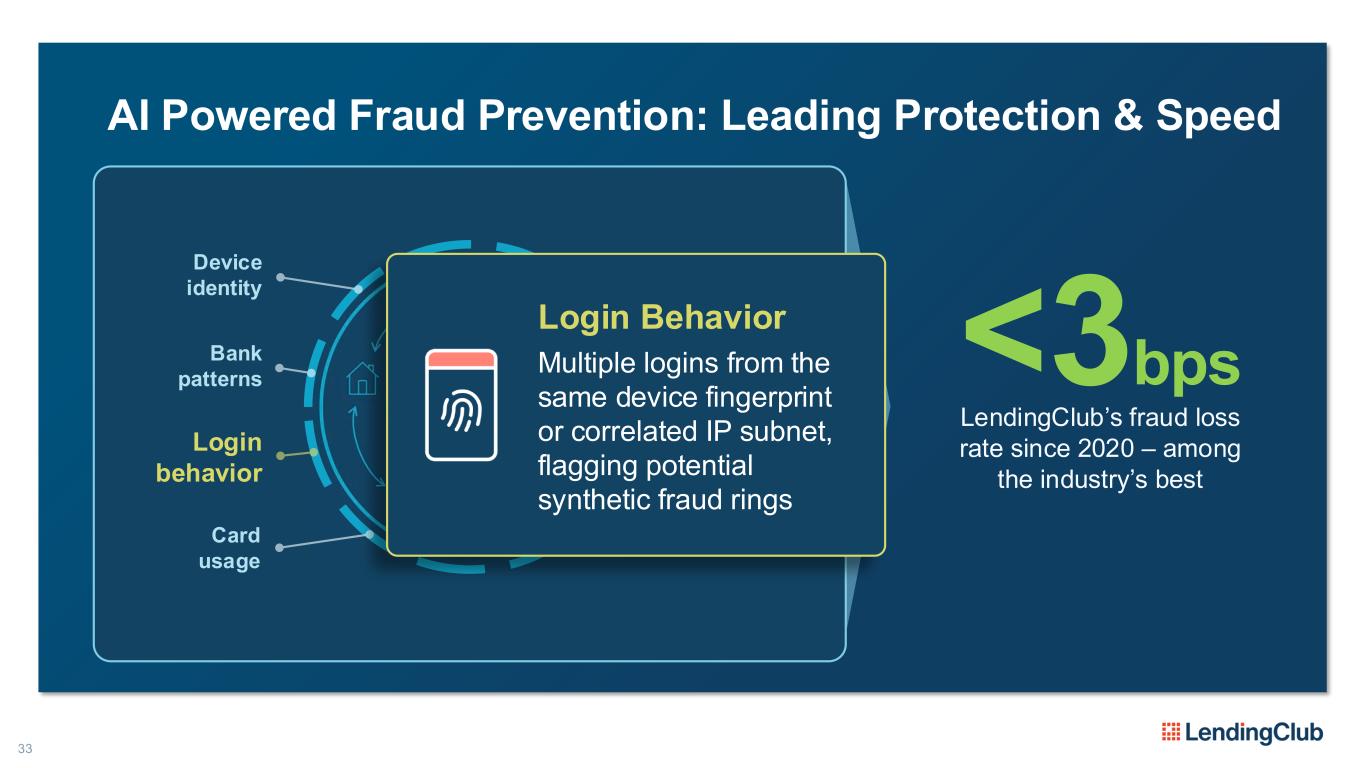 AI Powered Fraud Prevention: Leading Protection & Speed

Device identity

Bank patterns

Login behavior

Card usage

Login Behavior

Multiple logins from the same device fingerprint or correlated IP subnet, flagging potential synthetic fraud rings

<3bps

LendingClub's fraud loss rate since 2020 – among the industry's best

33

LendingClub